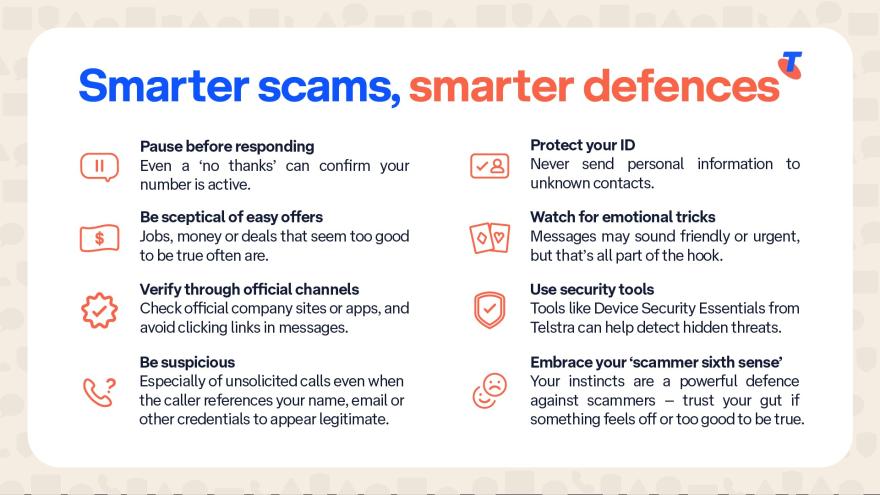 Smarter scams, smarter defences

Pause before responding
Even a 'no thanks' can confirm your number is active.

Be sceptical of easy offers
Jobs, money or deals that seem too good to be true often are.

Verify through official channels
Check official company sites or apps, and avoid clicking links in messages.

Be suspicious
Especially of unsolicited calls even when the caller references your name, email or other credentials to appear legitimate.

Protect your ID
Never send personal information to unknown contacts.

Watch for emotional tricks
Messages may sound friendly or urgent, but that's all part of the hook.

Use security tools
Tools like Device Security Essentials from Telstra can help detect hidden threats.

Embrace your 'scammer sixth sense'
Your instincts are a powerful defence against scammers – trust your gut if something feels off or too good to be true.